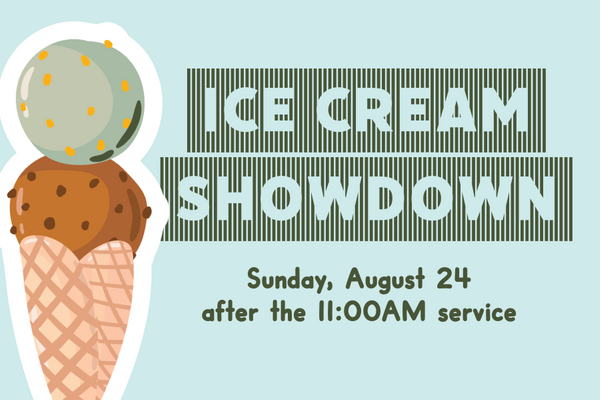 ICE CREAM
SHOWDOWN

Sunday, August 24
after the 11:00AM service